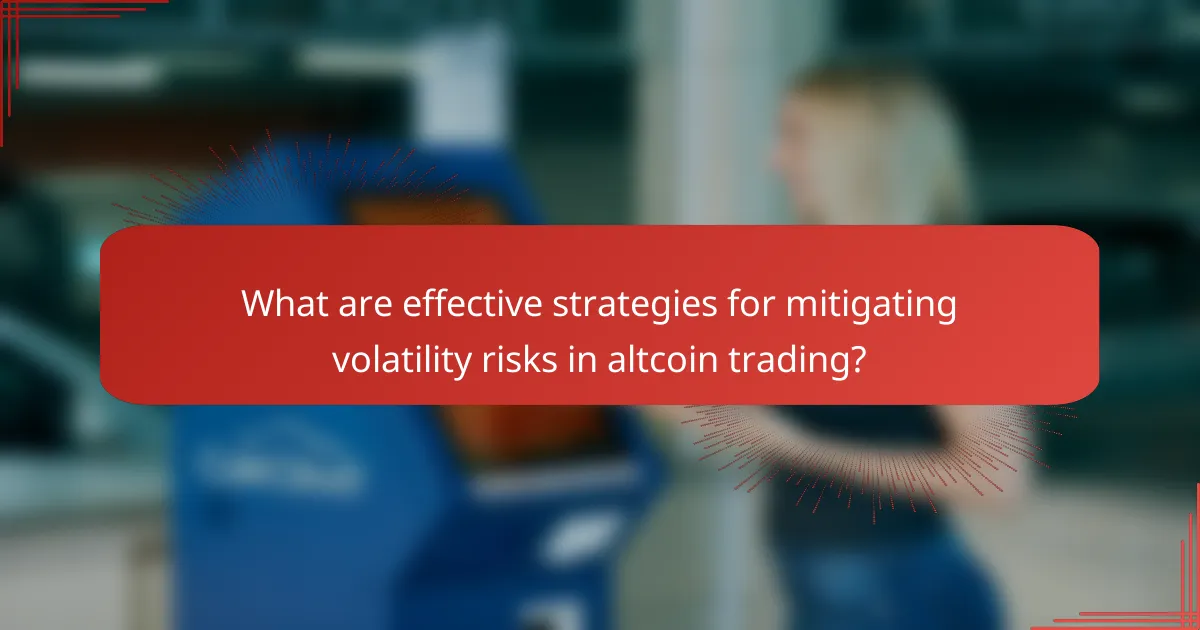 What are effective strategies for mitigating volatility risks in altcoin trading?